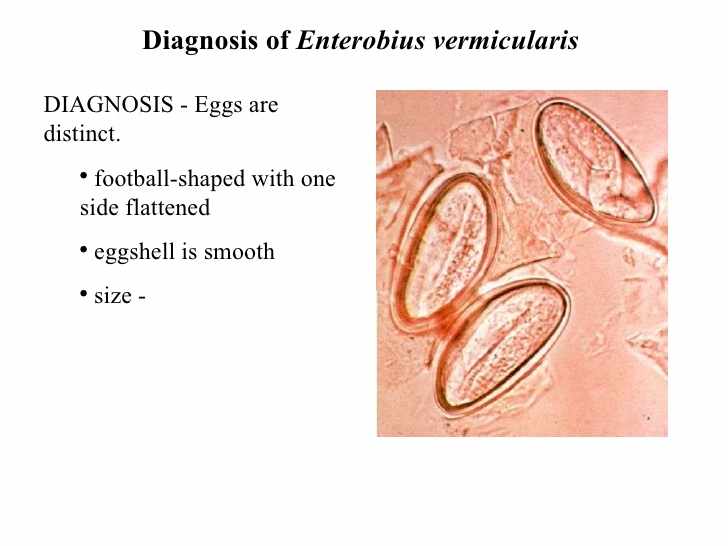 Diagnosis of Enterobius vermicularis

DIAGNOSIS - Eggs are distinct.

• football-shaped with one side flattened

• eggshell is smooth

• size -